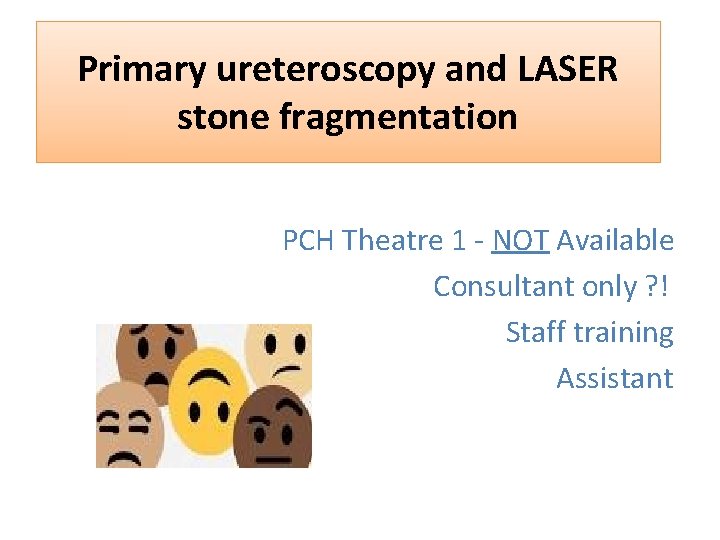 Primary ureteroscopy and LASER stone fragmentation

PCH Theatre 1 - NOT Available
Consultant only ?!
Staff training
Assistant